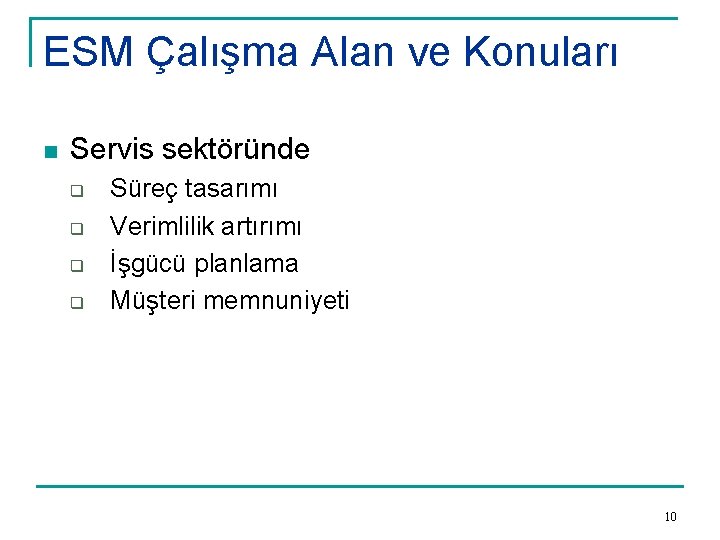 ESM Çalışma Alan ve Konuları

Servis sektöründe

Süreç tasarımı

Verimlilik artırımı

İşgücü planlama

Müşteri memnuniyeti

10